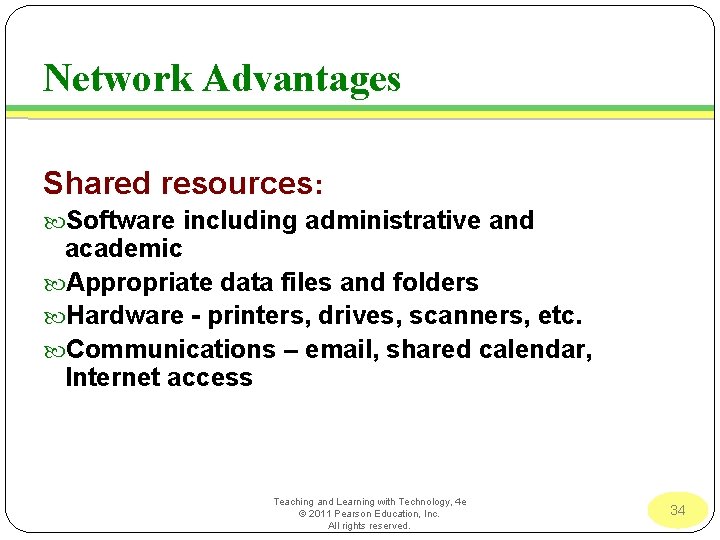 Network Advantages

Shared resources:

Software including administrative and academic

Appropriate data files and folders

Hardware - printers, drives, scanners, etc.

Communications – email, shared calendar, Internet access

Teaching and Learning with Technology, 4e
© 2011 Pearson Education, Inc.
All rights reserved.

34